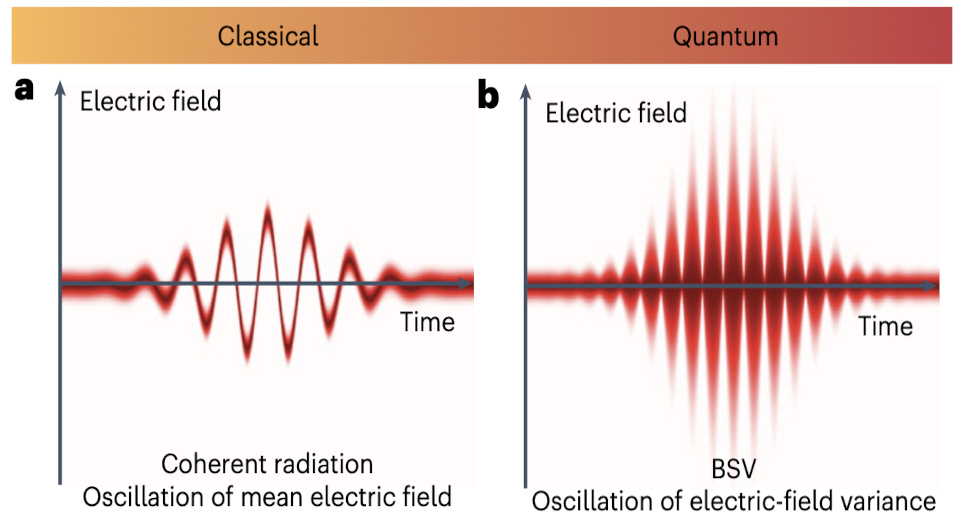 Classical

Quantum

a

Electric field

Time

Coherent radiation
Oscillation of mean electric field

b

Electric field

Time

BSV
Oscillation of electric-field variance